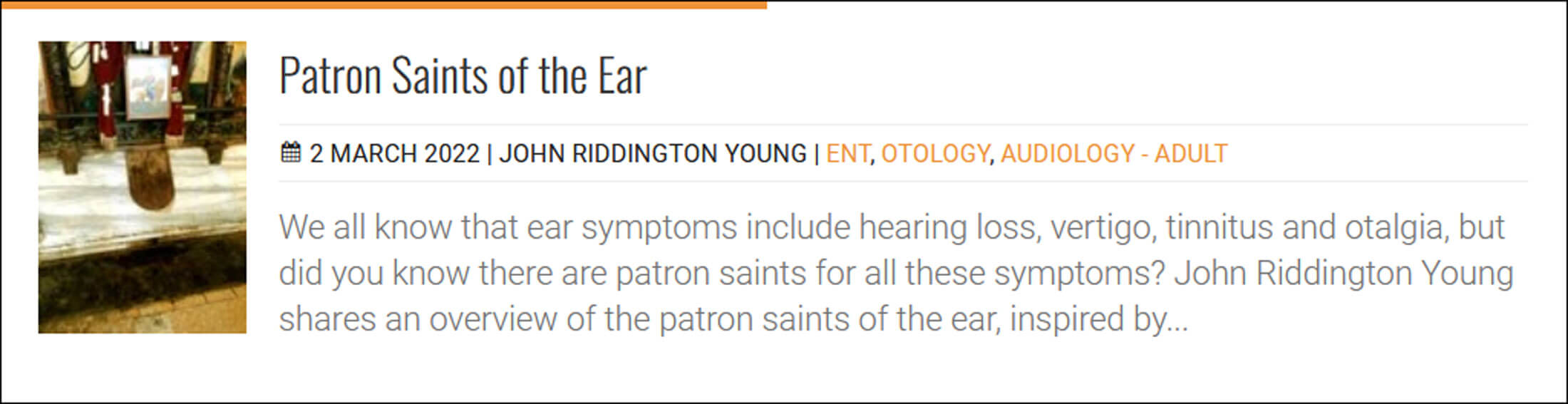 Patron Saints of the Ear

2 MARCH 2022 | JOHN RIDDINGTON YOUNG | ENT, OTOLOGY, AUDIOLOGY - ADULT

We all know that ear symptoms include hearing loss, vertigo, tinnitus and otalgia, but did you know there are patron saints for all these symptoms? John Riddington Young shares an overview of the patron saints of the ear, inspired by...